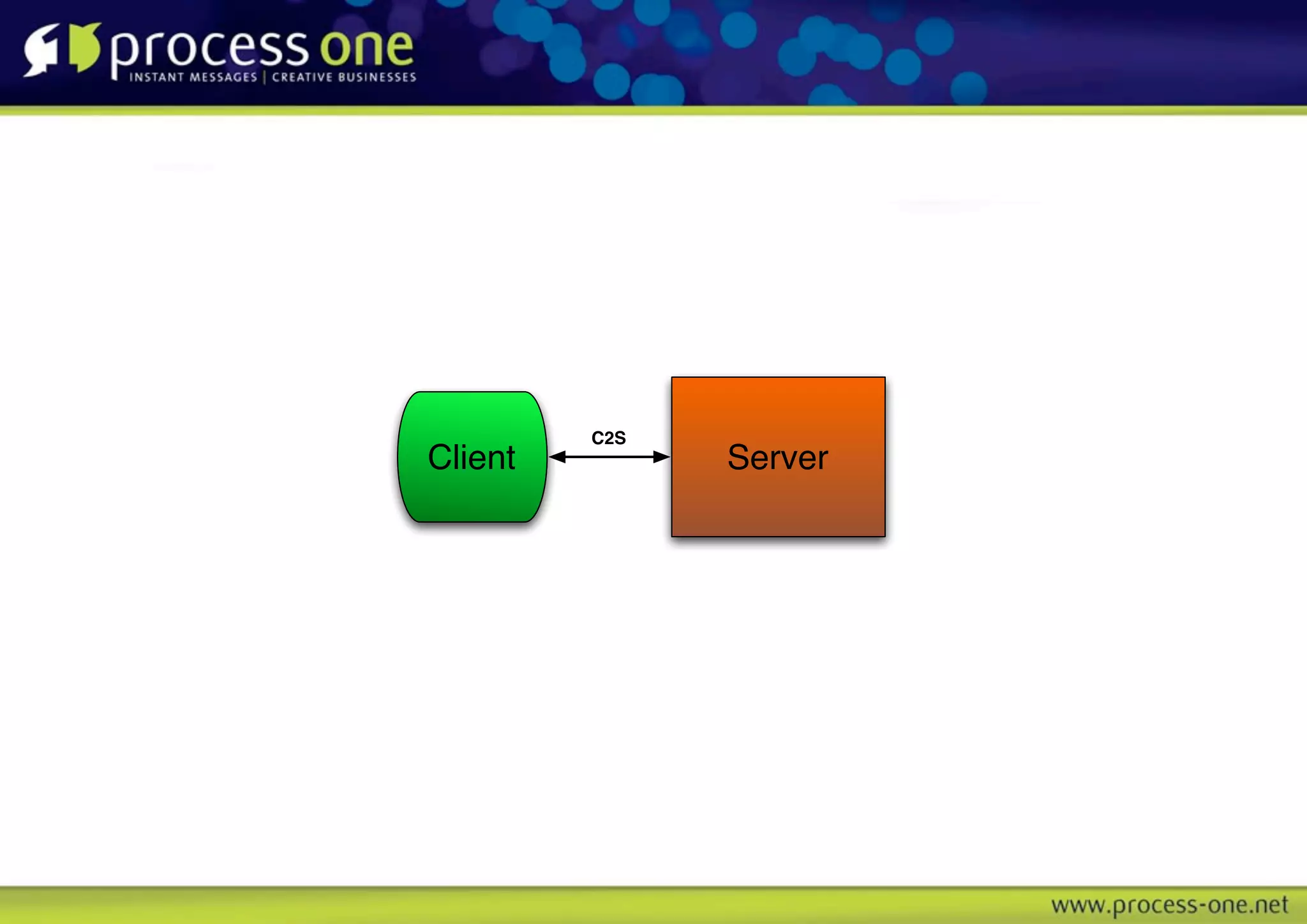 process one
INSTANT MESSAGES | CREATIVE BUSINESSES

Client

C2S

Server

www.process-one.net